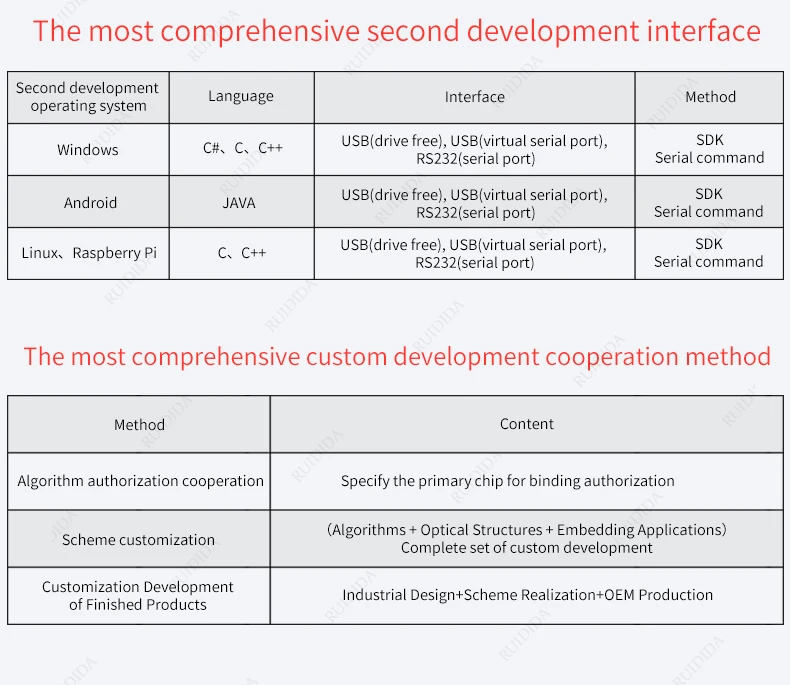 The most comprehensive second development interface

| Second development operating system | Language | Interface | Method |
|---|---|---|---|
| Windows | C#、C、C++ | USB(drive free), USB(virtual serial port), RS232(serial port) | SDK Serial command |
| Android | JAVA | USB(drive free), USB(virtual serial port), RS232(serial port) | SDK Serial command |
| Linux、Raspberry Pi | C、C++ | USB(drive free), USB(virtual serial port), RS232(serial port) | SDK Serial command |

The most comprehensive custom development cooperation method

| Method | Content |
|---|---|
| Algorithm authorization cooperation | Specify the primary chip for binding authorization |
| Scheme customization | (Algorithms + Optical Structures + Embedding Applications) Complete set of custom development |
| Customization Development of Finished Products | Industrial Design+Scheme Realization+OEM Production |

RUIDIDA